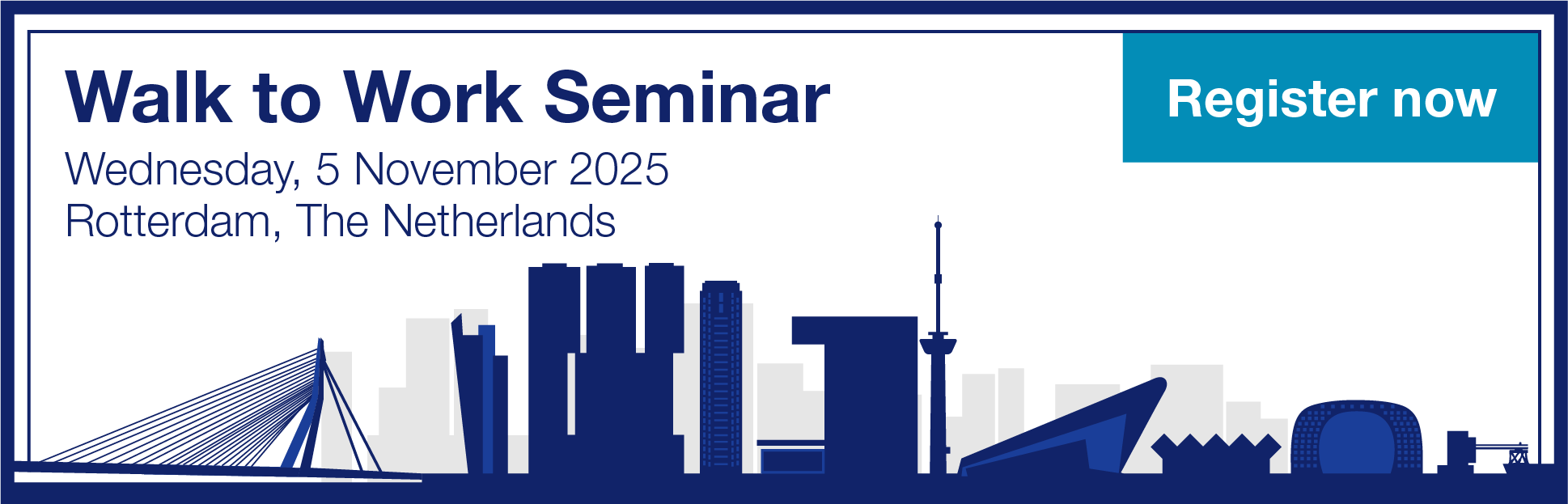 Walk to Work Seminar
Wednesday, 5 November 2025
Rotterdam, The Netherlands

Register now